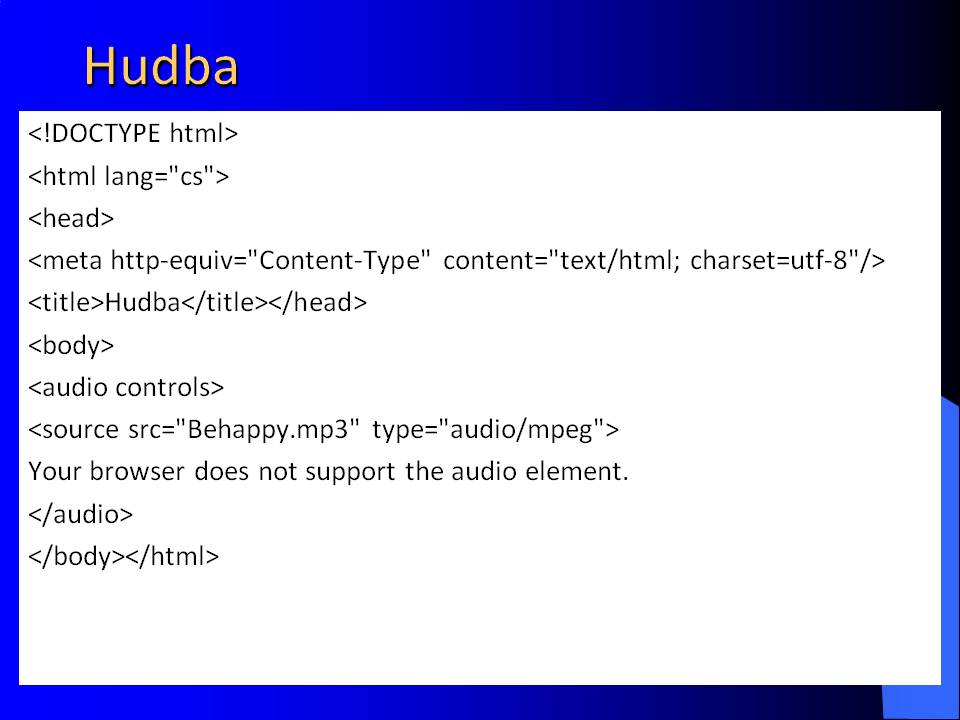 Hudba

<!DOCTYPE html>
<html lang="cs">
<head>
<meta http-equiv="Content-Type" content="text/html; charset=utf-8"/>
<title>Hudba</title></head>
<body>
<audio controls>
<source src="Behappy.mp3" type="audio/mpeg">
Your browser does not support the audio element.
</audio>
</body></html>